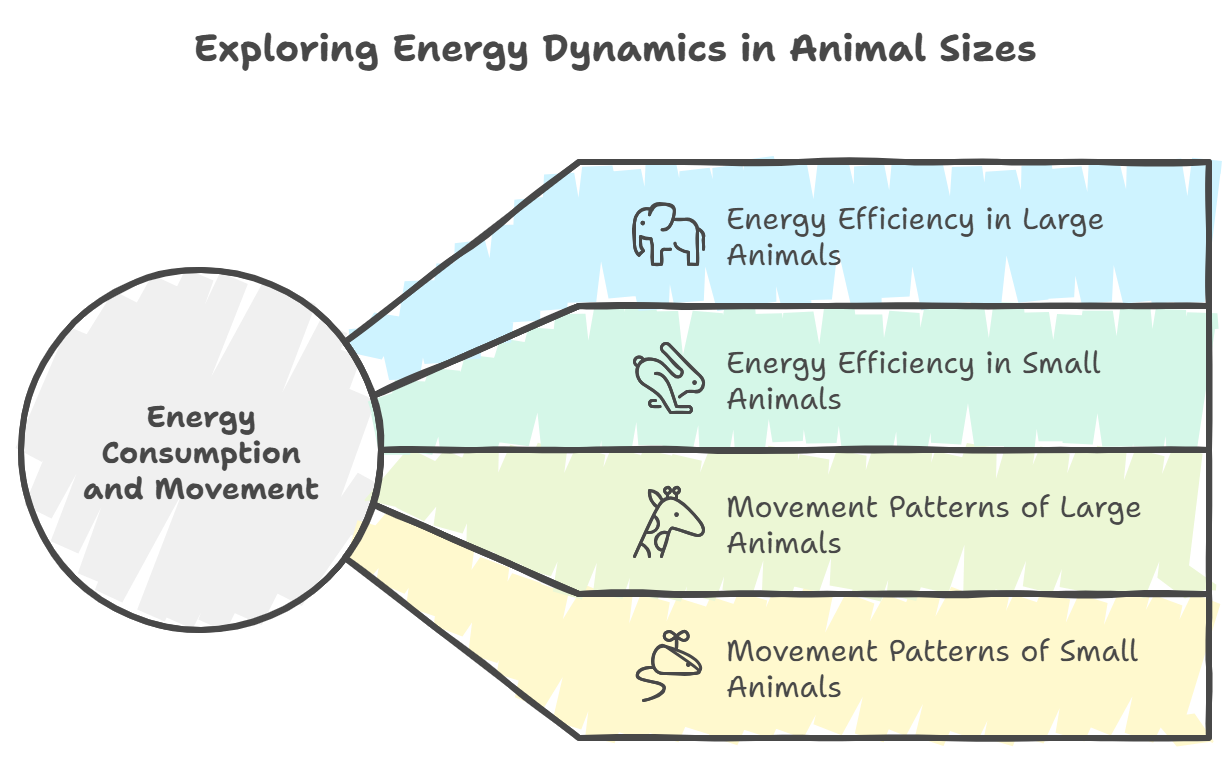 Exploring Energy Dynamics in Animal Sizes

Energy Consumption and Movement

Energy Efficiency in Large Animals

Energy Efficiency in Small Animals

Movement Patterns of Large Animals

Movement Patterns of Small Animals